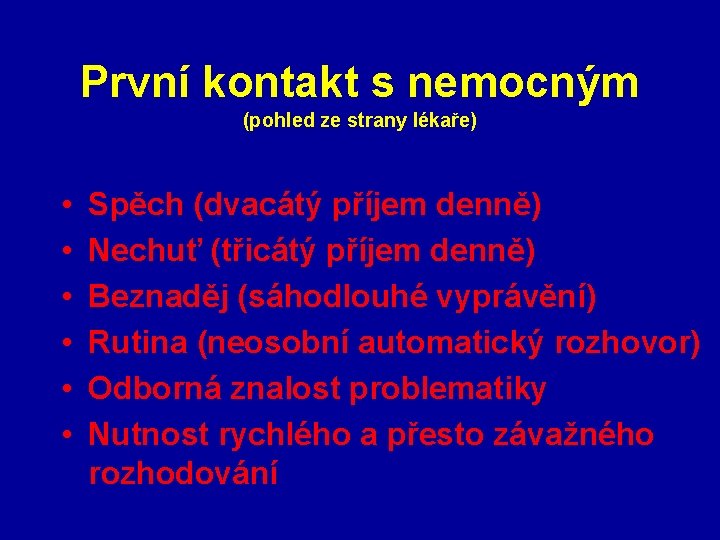 První kontakt s nemocným
(pohled ze strany lékaře)

• Spěch (dvacátý příjem denně)
• Nechuť (třicátý příjem denně)
• Beznaděj (sáhodlouhé vyprávění)
• Rutina (neosobní automatický rozhovor)
• Odborná znalost problematiky
• Nutnost rychlého a přesto závažného rozhodování